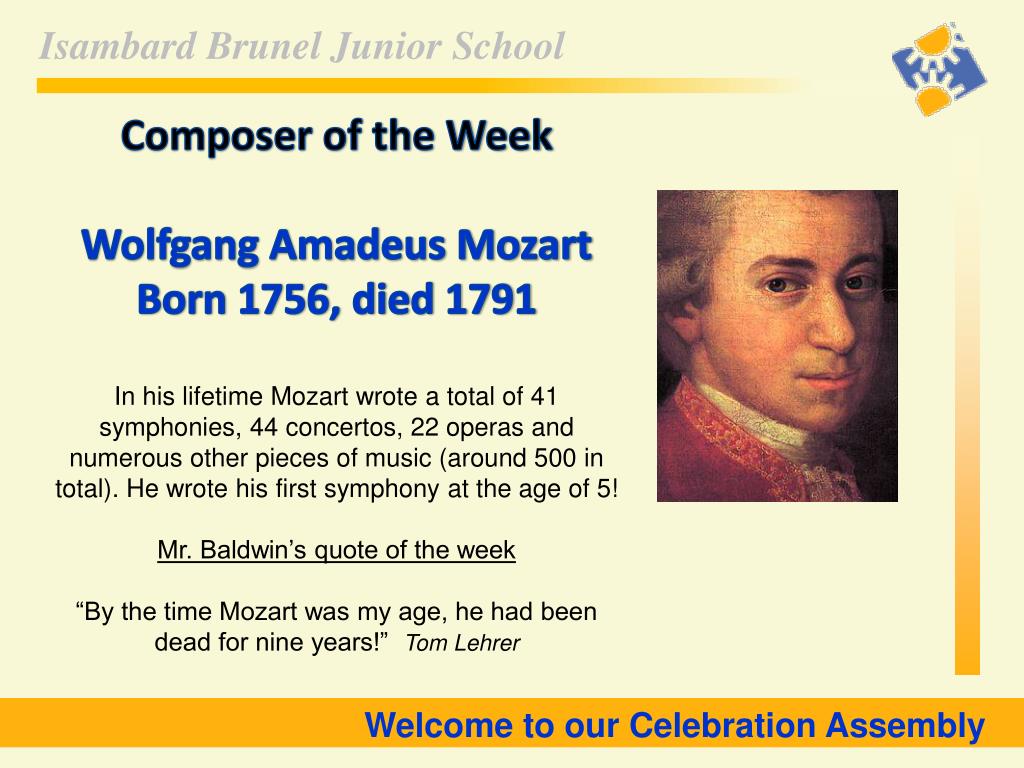 Isambard Brunel Junior School

Composer of the Week

Wolfgang Amadeus Mozart
Born 1756, died 1791

In his lifetime Mozart wrote a total of 41 symphonies, 44 concertos, 22 operas and numerous other pieces of music (around 500 in total). He wrote his first symphony at the age of 5!

Mr. Baldwin's quote of the week

"By the time Mozart was my age, he had been dead for nine years!" Tom Lehrer

Welcome to our Celebration Assembly